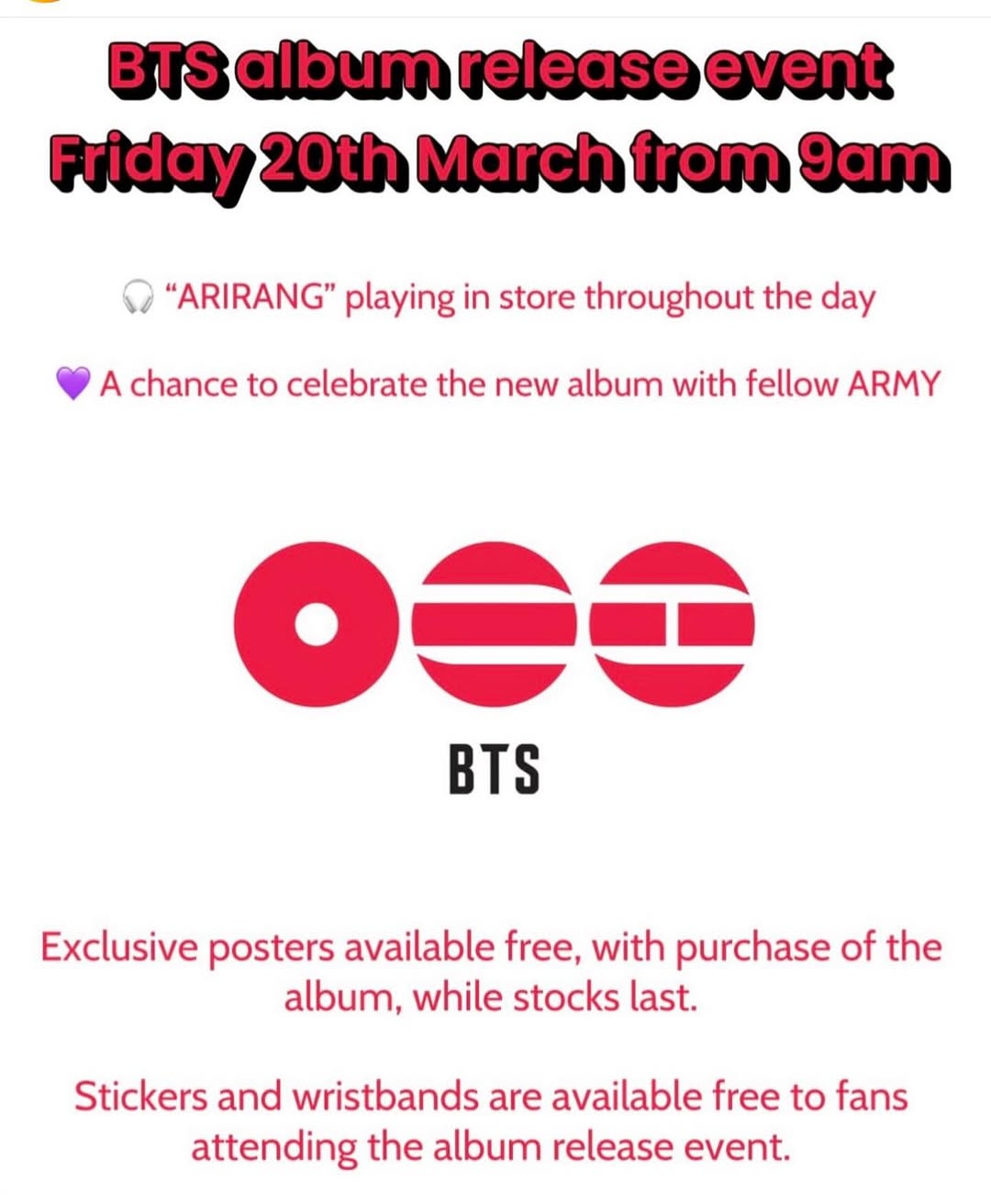 BTS album release event
Friday 20th March from 9am

🎧 "ARIRANG" playing in store throughout the day

💜 A chance to celebrate the new album with fellow ARMY

BTS

Exclusive posters available free, with purchase of the album, while stocks last.

Stickers and wristbands are available free to fans attending the album release event.